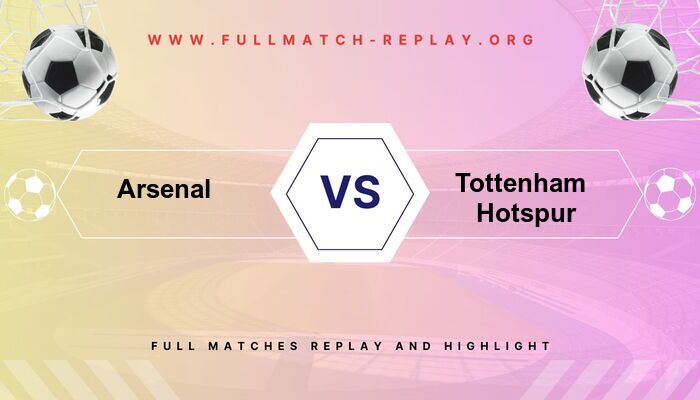 WWW.FULLMATCH-REPLAY.ORG

Arsenal

VS

Tottenham Hotspur

FULL MATCHES REPLAY AND HIGHLIGHT